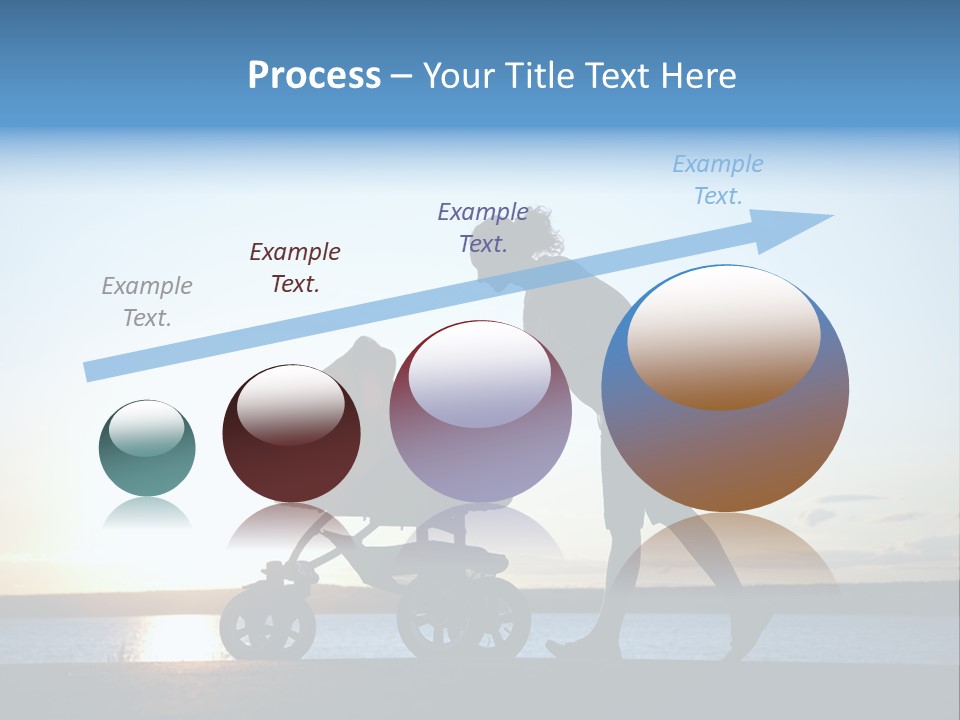 Process – Your Title Text Here

Example Text.

Example Text.

Example Text.

Example Text.